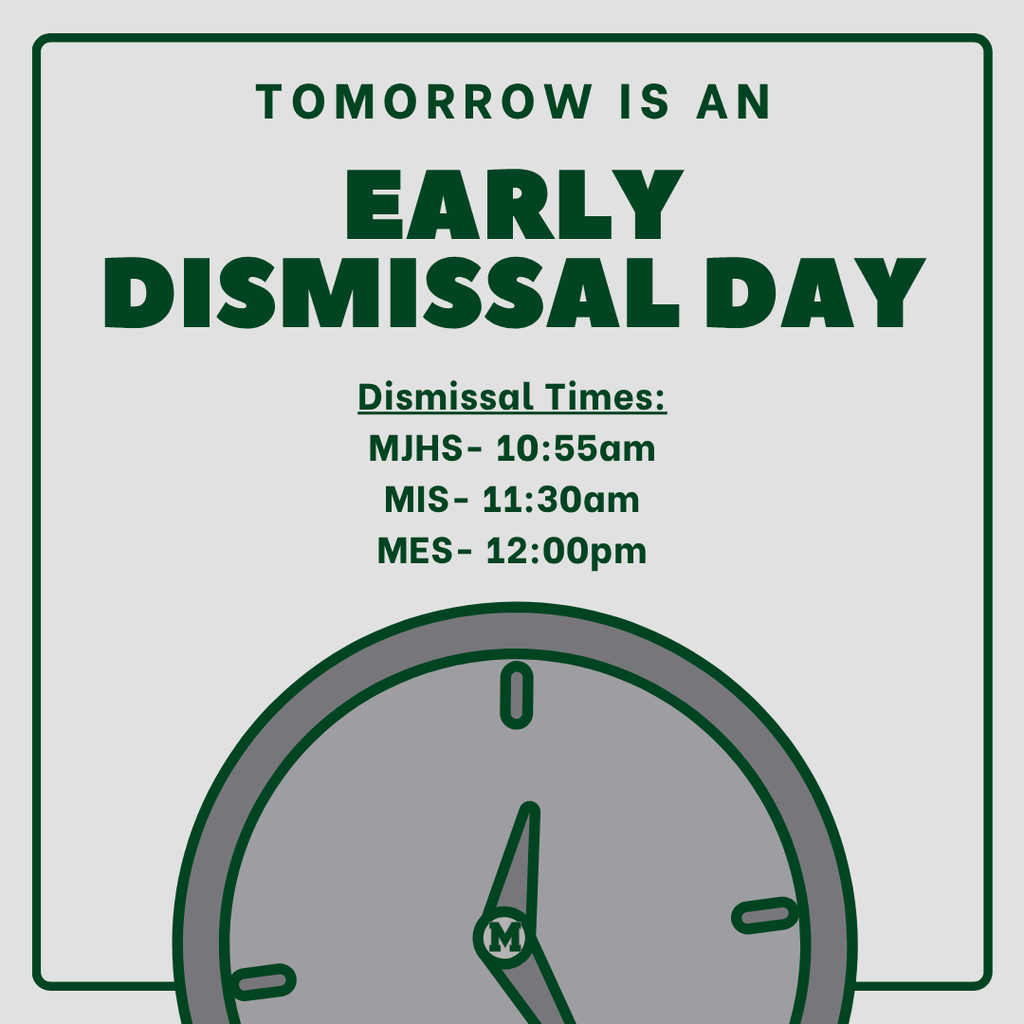 TOMORROW IS AN

EARLY DISMISSAL DAY

Dismissal Times:
MJHS- 10:55am
MIS- 11:30am
MES- 12:00pm

M